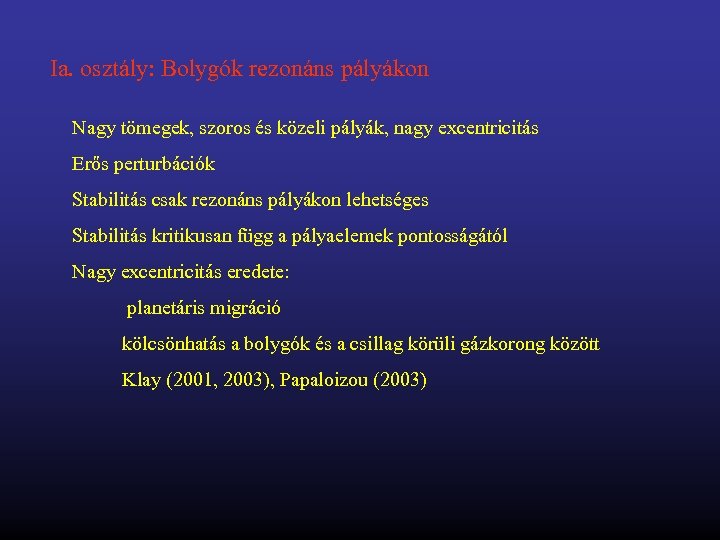 Ia. osztály: Bolygók rezonáns pályákon

Nagy tömegek, szoros és közeli pályák, nagy excentricitás

Erős perturbációk

Stabilitás csak rezonáns pályákon lehetséges

Stabilitás kritikusan függ a pályaelemek pontosságától

Nagy excentricitás eredete:

planetáris migráció

kölcsönhatás a bolygók és a csillag körüli gázkorong között

Klay (2001, 2003), Papaloizou (2003)